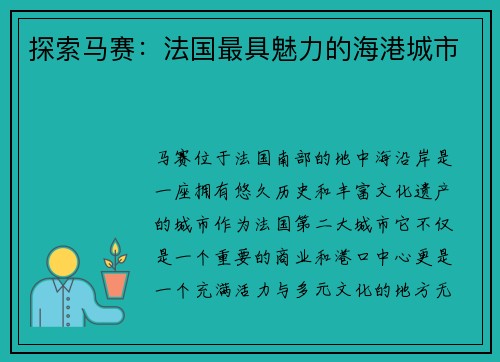 探索马赛：法国最具魅力的海港城市

马赛位于法国南部的地中海沿岸是一座拥有悠久历史和丰富文化遗产的城市作为法国第二大城市它不仅是一个重要的商业和港口中心更是一个充满活力与多元文化的地方无